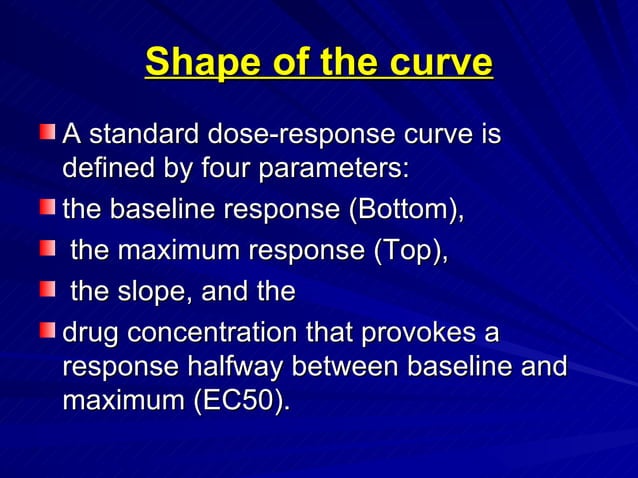 Shape of the curve

A standard dose-response curve is defined by four parameters:

the baseline response (Bottom),

the maximum response (Top),

the slope, and the

drug concentration that provokes a response halfway between baseline and maximum (EC50).